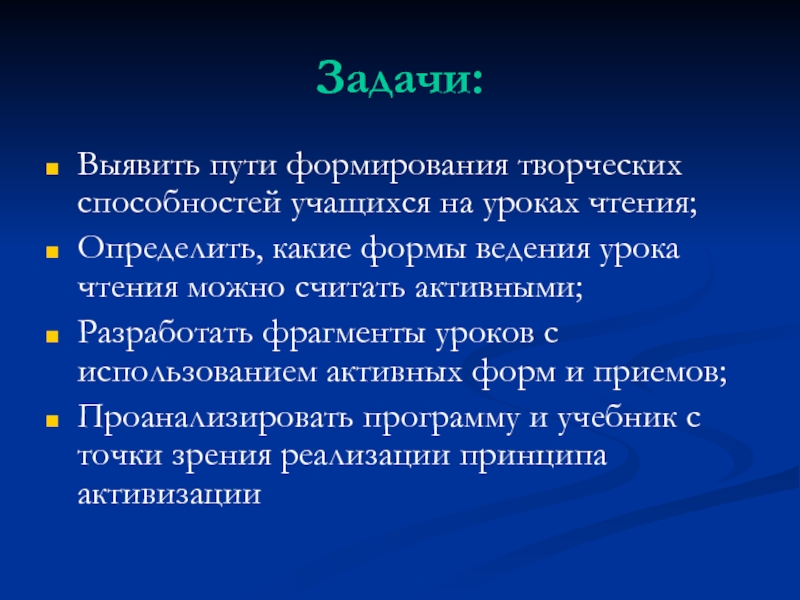 Задачи:

Выявить пути формирования творческих способностей учащихся на уроках чтения;

Определить, какие формы ведения урока чтения можно считать активными;

Разработать фрагменты уроков с использованием активных форм и приемов;

Проанализировать программу и учебник с точки зрения реализации принципа активизации